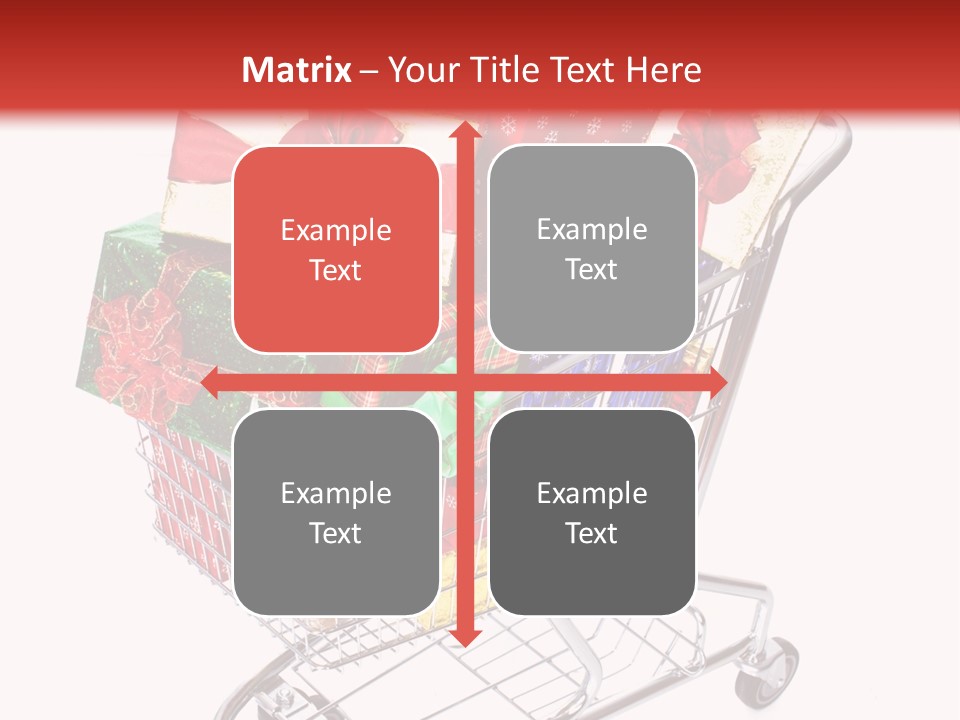 Matrix – Your Title Text Here

Example Text

Example Text

Example Text

Example Text